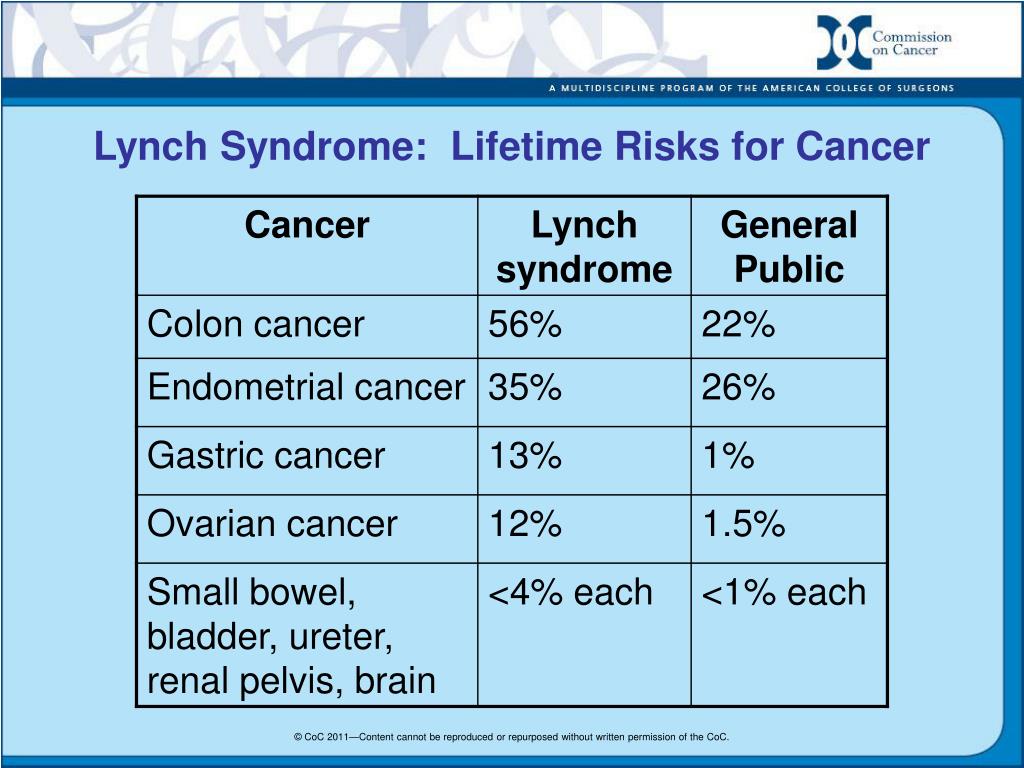 Commission on Cancer

A MULTIDISCIPLINE PROGRAM OF THE AMERICAN COLLEGE OF SURGEONS

Lynch Syndrome: Lifetime Risks for Cancer

| Cancer | Lynch syndrome | General Public |
|---|---|---|
| Colon cancer | 56% | 22% |
| Endometrial cancer | 35% | 26% |
| Gastric cancer | 13% | 1% |
| Ovarian cancer | 12% | 1.5% |
| Small bowel, bladder, ureter, renal pelvis, brain | <4% each | <1% each |

© CoC 2011—Content cannot be reproduced or repurposed without written permission of the CoC.